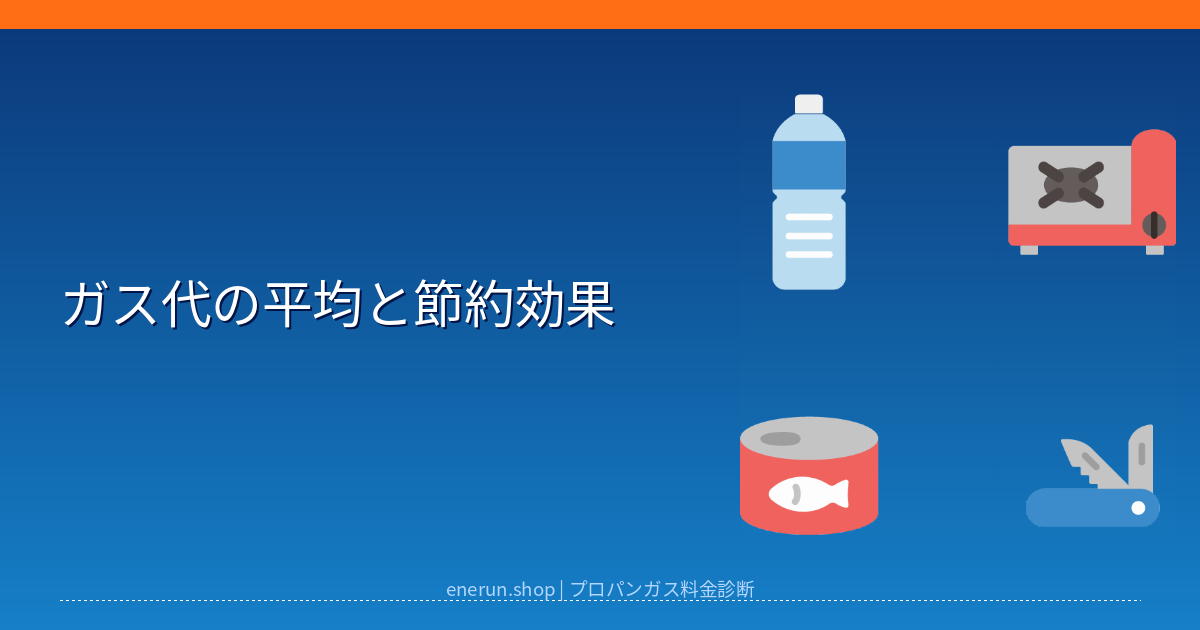 ガス代の平均と節約効果

enerun.shop | プロパンガス料金診断